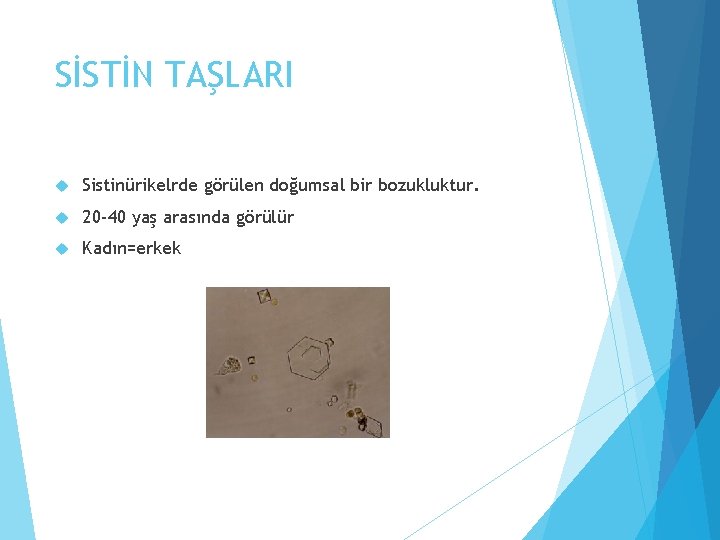 SİSTİN TAŞLARI

Sistinürikelrde görülen doğumsal bir bozukluktur.

20-40 yaş arasında görülür

Kadın=erkek